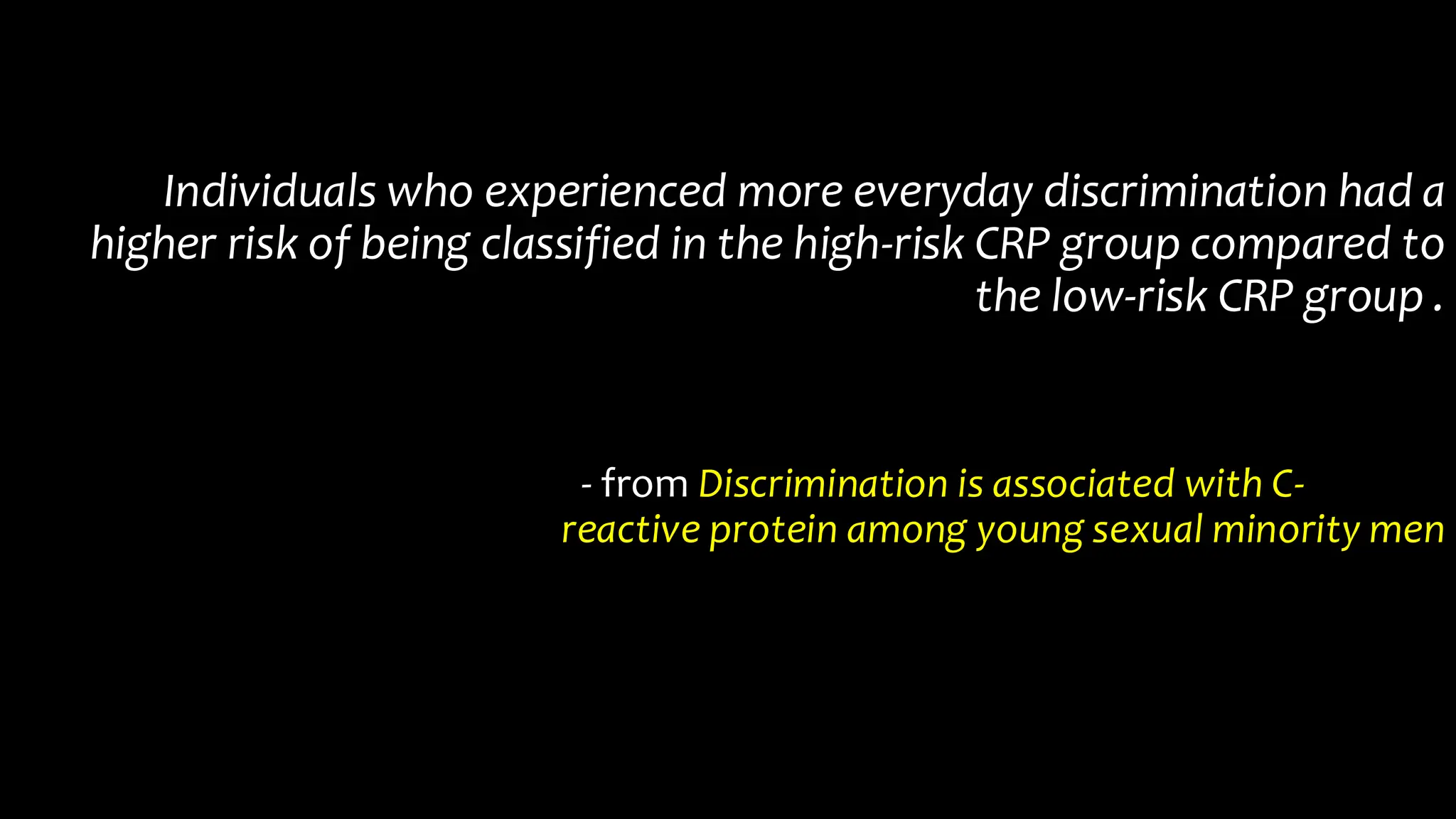 Individuals who experienced more everyday discrimination had a higher risk of being classified in the high-risk CRP group compared to the low-risk CRP group .

- from Discrimination is associated with C-reactive protein among young sexual minority men